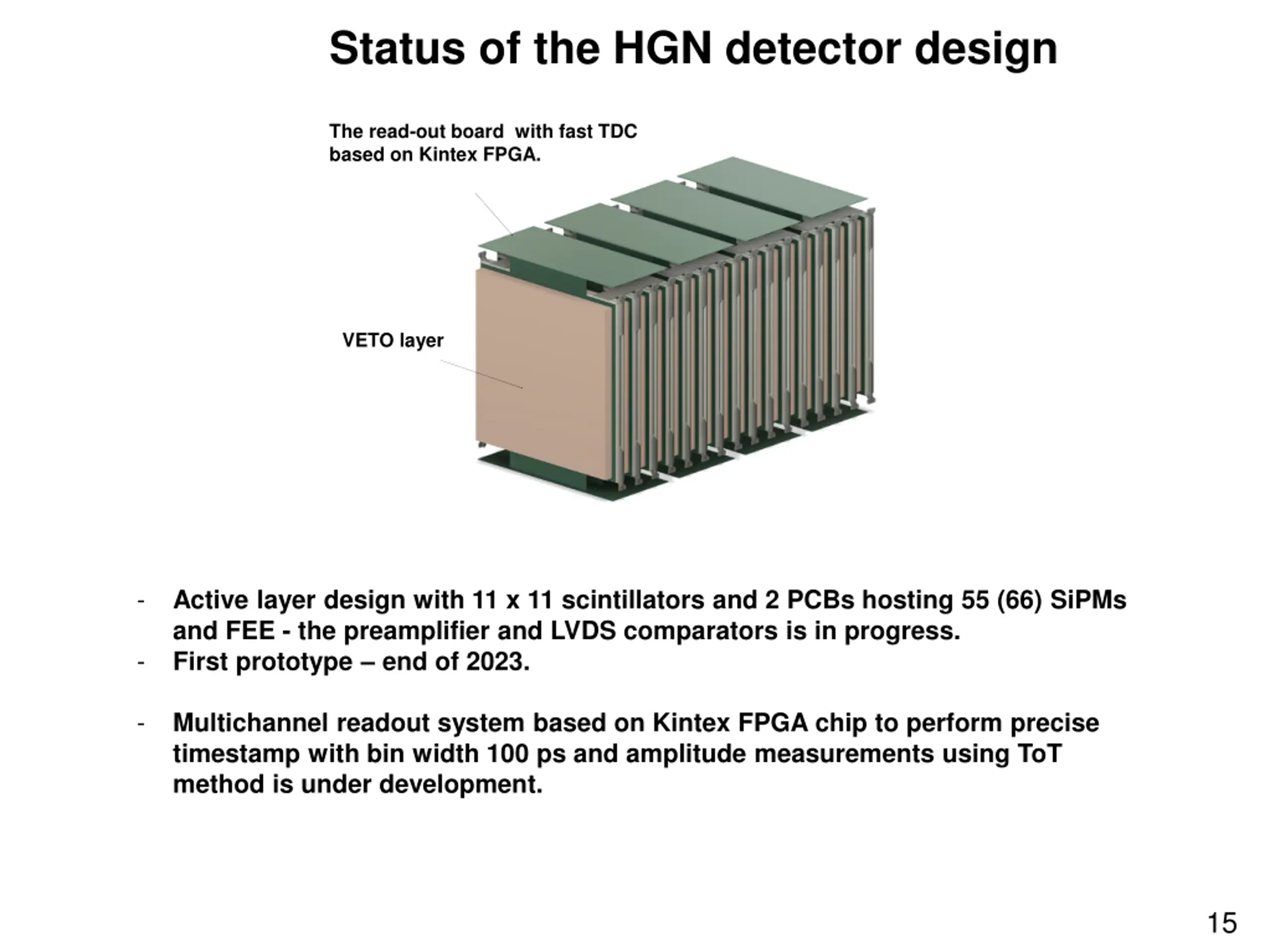 Status of the HGN detector design

The read-out board with fast TDC based on Kintex FPGA.

VETO layer

- Active layer design with 11 x 11 scintillators and 2 PCBs hosting 55 (66) SiPMs and FEE - the preamplifier and LVDS comparators is in progress.
- First prototype – end of 2023.

- Multichannel readout system based on Kintex FPGA chip to perform precise timestamp with bin width 100 ps and amplitude measurements using ToT method is under development.

15